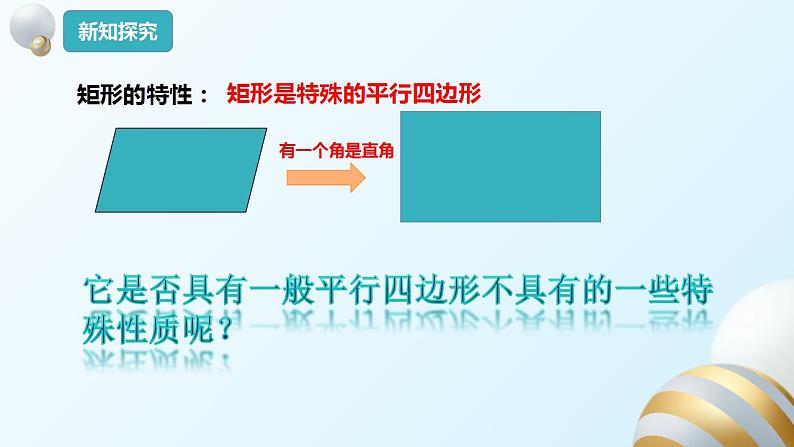 新知探究

矩形的特性： 矩形是特殊的平行四边形

有一个角是直角

它是否具有一般平行四边形不具有的一些特殊性质呢？